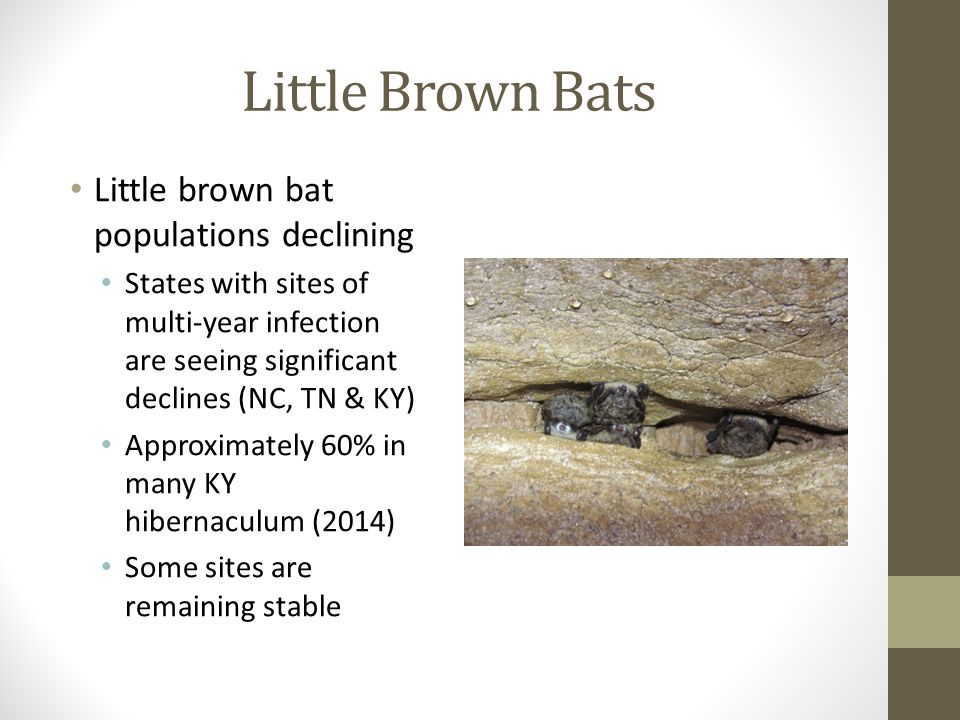 Little Brown Bats

• Little brown bat populations declining
  • States with sites of multi-year infection are seeing significant declines (NC, TN & KY)
  • Approximately 60% in many KY hibernaculum (2014)
  • Some sites are remaining stable